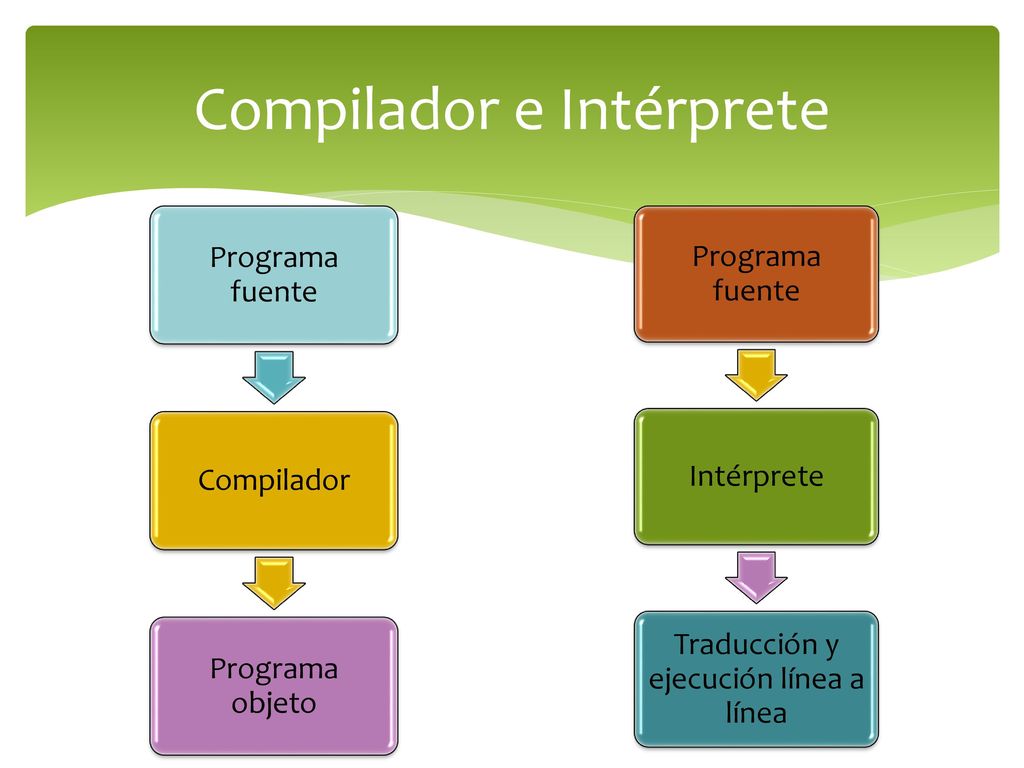 Compilador e Intérprete

Programa fuente

Compilador

Programa objeto

Programa fuente

Intérprete

Traducción y ejecución línea a línea